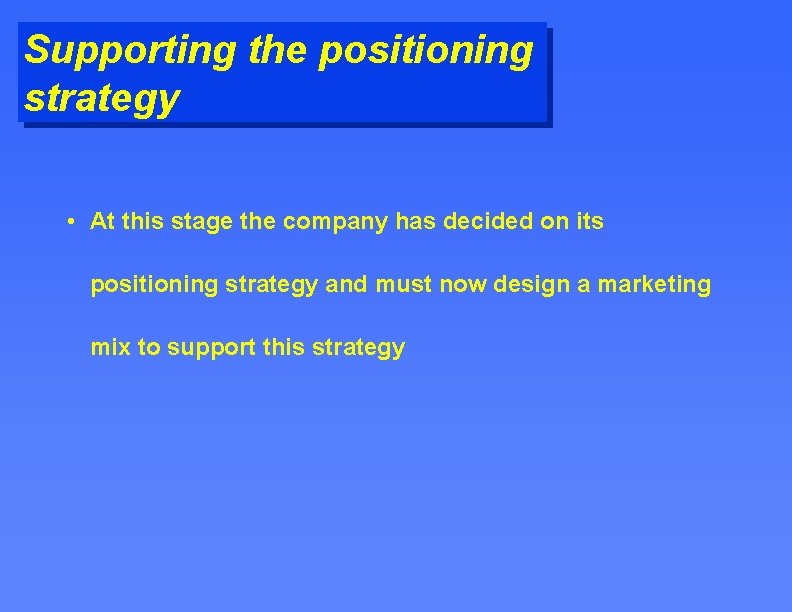 Supporting the positioning strategy

• At this stage the company has decided on its positioning strategy and must now design a marketing mix to support this strategy